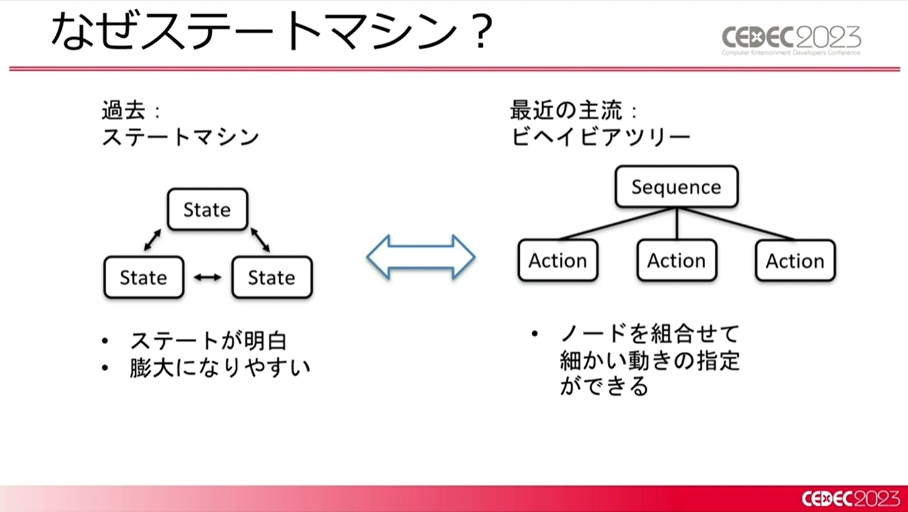 なぜステートマシン？

CEDEC2023
Computer Entertainment Developers Conference

過去：
ステートマシン

State

State

State

• ステートが明白
• 膨大になりやすい

最近の主流：
ビヘイビアツリー

Sequence

Action

Action

Action

• ノードを組合せて細かい動きの指定ができる

CEDEC2023